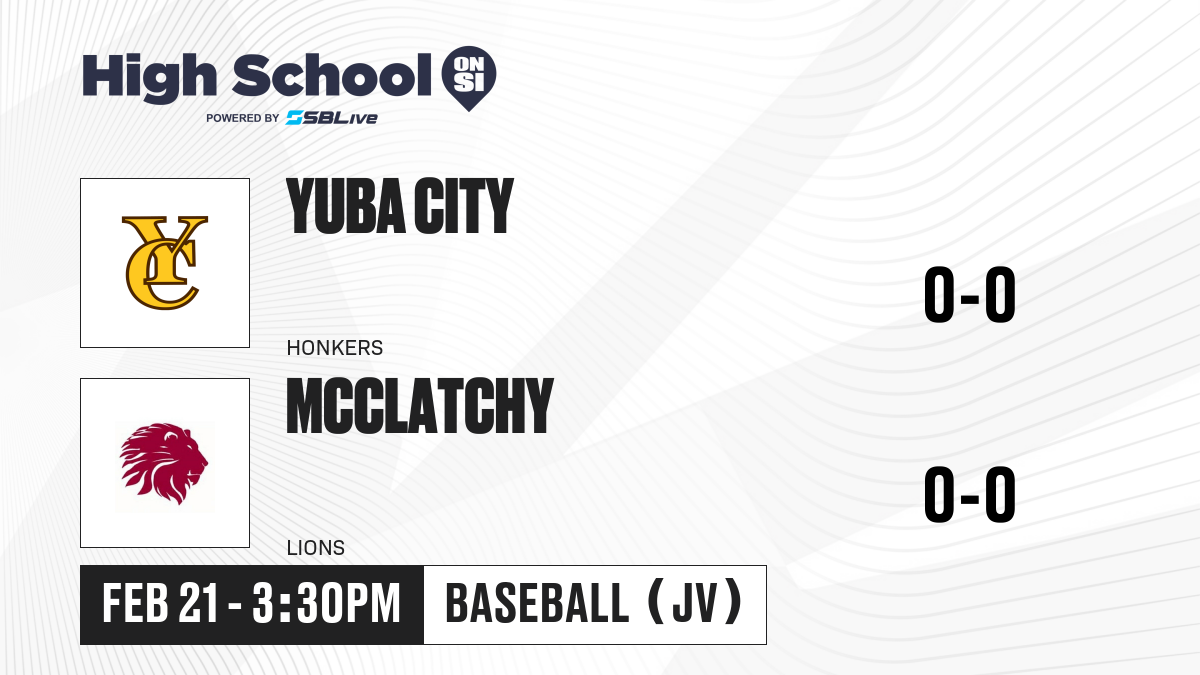 High School ON SI
POWERED BY SBLive

YC

YUBA CITY

HONKERS

0-0

MCCLATCHY

LIONS

0-0

FEB 21 - 3:30PM

BASEBALL (JV)